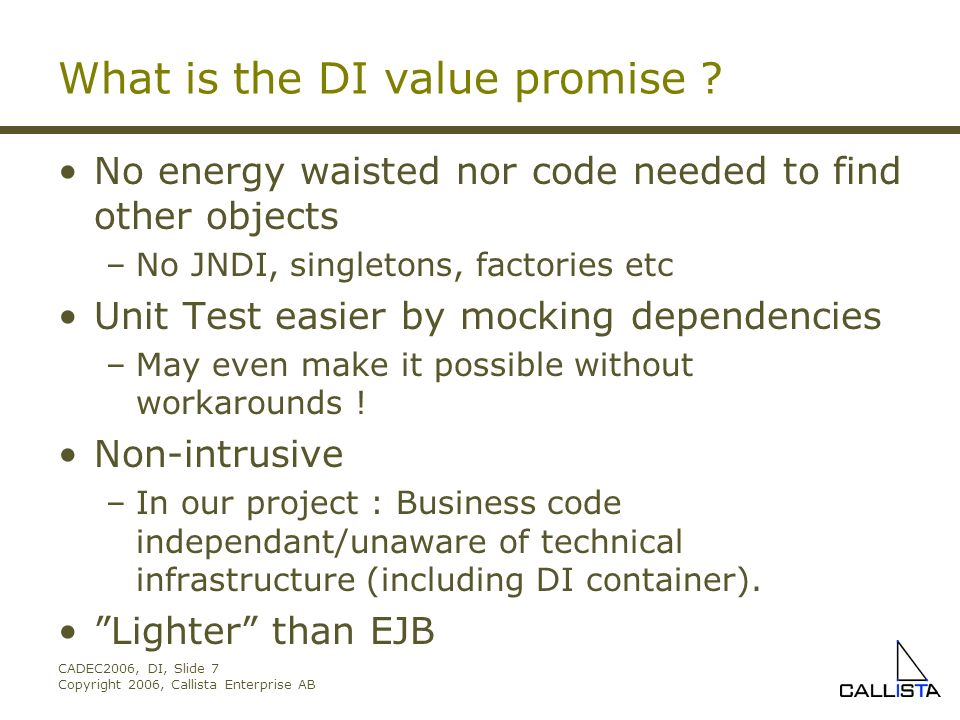 What is the DI value promise ?

• No energy waisted nor code needed to find other objects
– No JNDI, singletons, factories etc

• Unit Test easier by mocking dependencies
– May even make it possible without workarounds !

• Non-intrusive
– In our project : Business code independant/unaware of technical infrastructure (including DI container).

• ”Lighter” than EJB

CADEC2006, DI, Slide 7
Copyright 2006, Callista Enterprise AB

CALLISTA